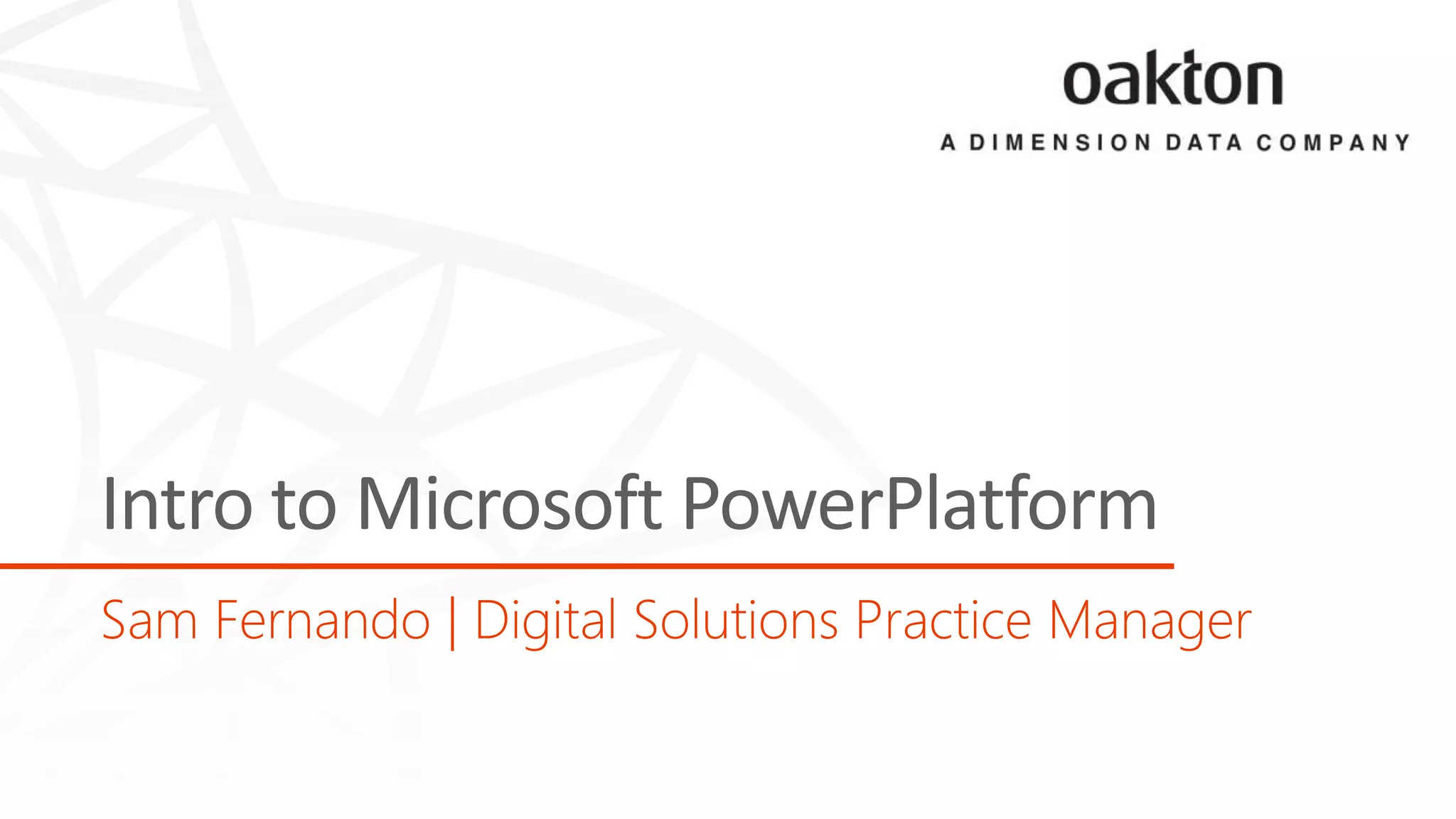 oakton
A DIMENSION DATA COMPANY

Intro to Microsoft PowerPlatform

Sam Fernando | Digital Solutions Practice Manager